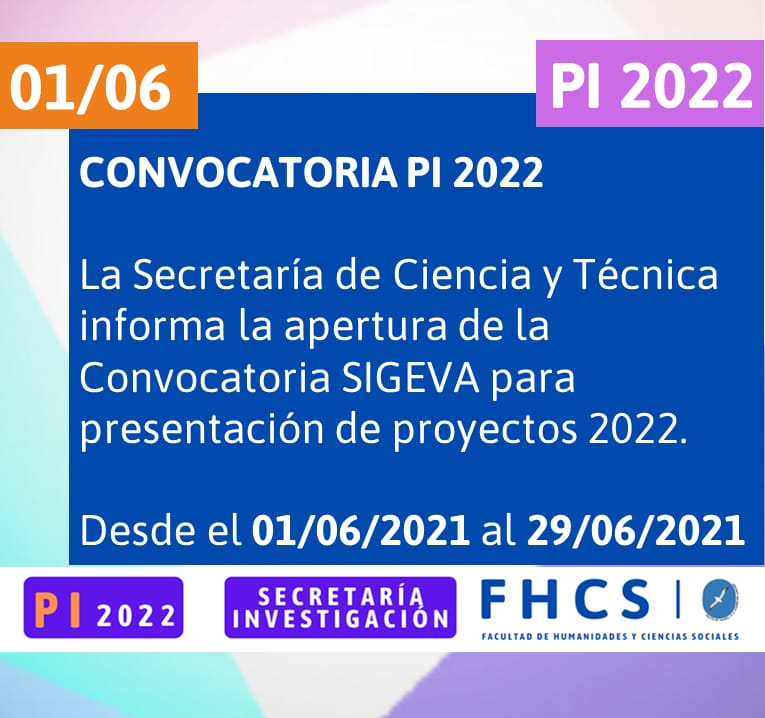 01/06

PI 2022

CONVOCATORIA PI 2022

La Secretaría de Ciencia y Técnica informa la apertura de la Convocatoria SIGEVA para presentación de proyectos 2022.

Desde el 01/06/2021 al 29/06/2021

PI 2022

SECRETARÍA INVESTIGACIÓN

FHCS

FACULTAD DE HUMANIDADES Y CIENCIAS SOCIALES